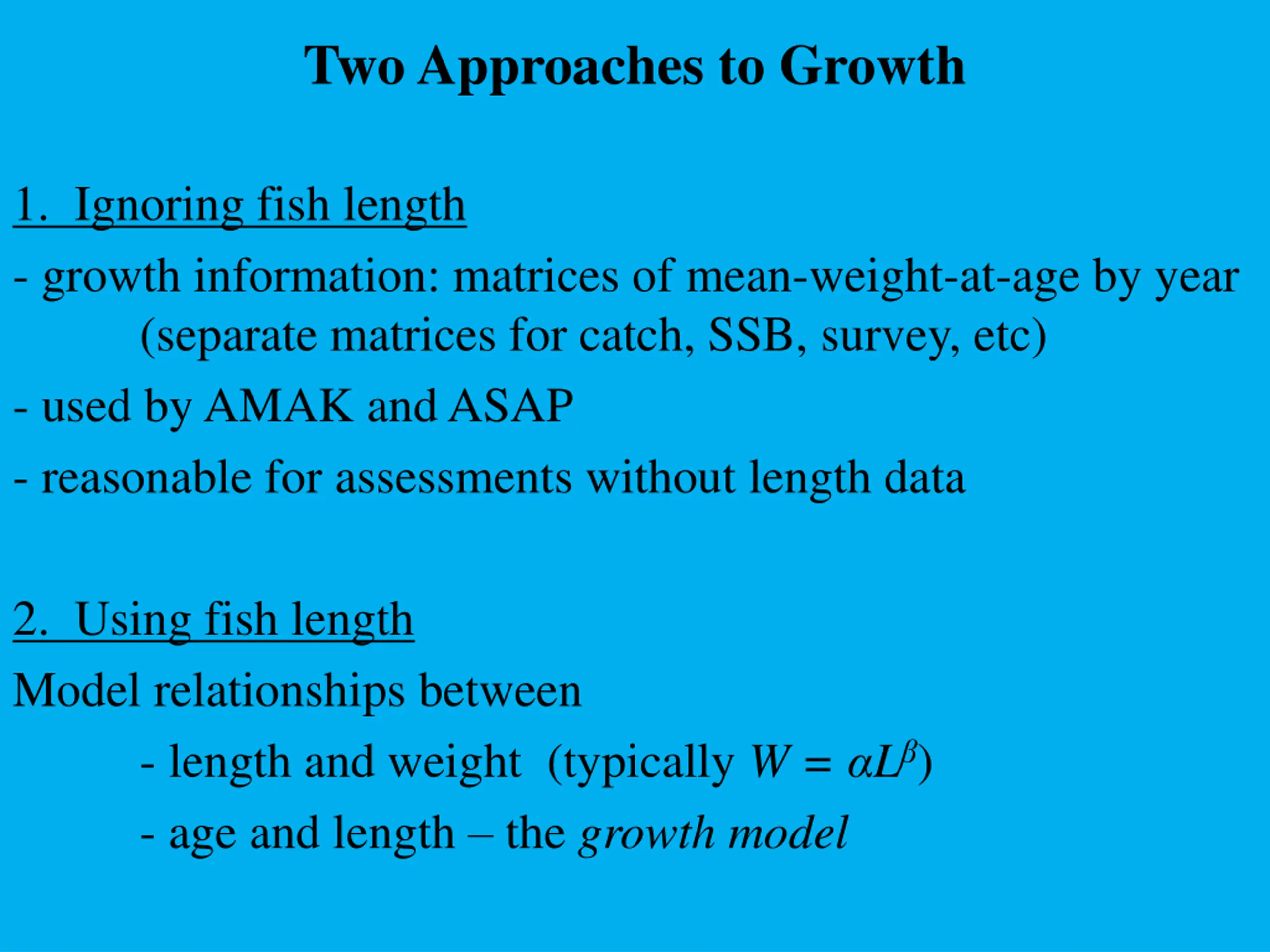 Two Approaches to Growth

1. Ignoring fish length

- growth information: matrices of mean-weight-at-age by year (separate matrices for catch, SSB, survey, etc)

- used by AMAK and ASAP

- reasonable for assessments without length data

2. Using fish length

Model relationships between

- length and weight (typically $W = \alpha L^{\beta}$)

- age and length – the growth model